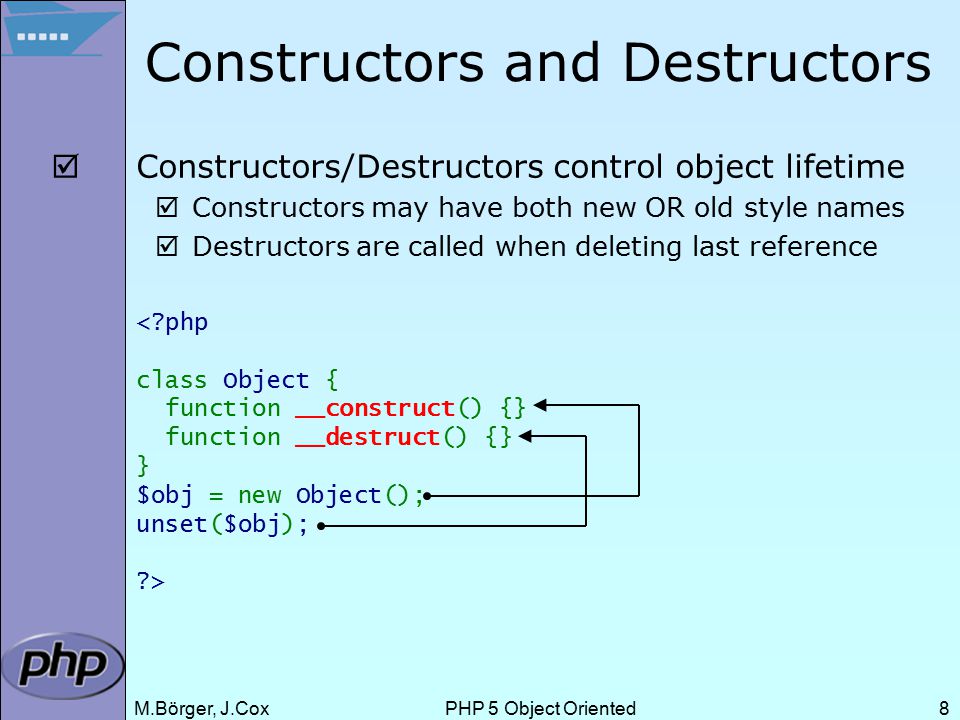 Constructors and Destructors

☑ Constructors/Destructors control object lifetime

☑ Constructors may have both new OR old style names

☑ Destructors are called when deleting last reference

<?php

class Object {
  function __construct() {}
  function __destruct() {}
}
$obj = new Object();
unset($obj);

?>

php

M.Börger, J.Cox PHP 5 Object Oriented 8